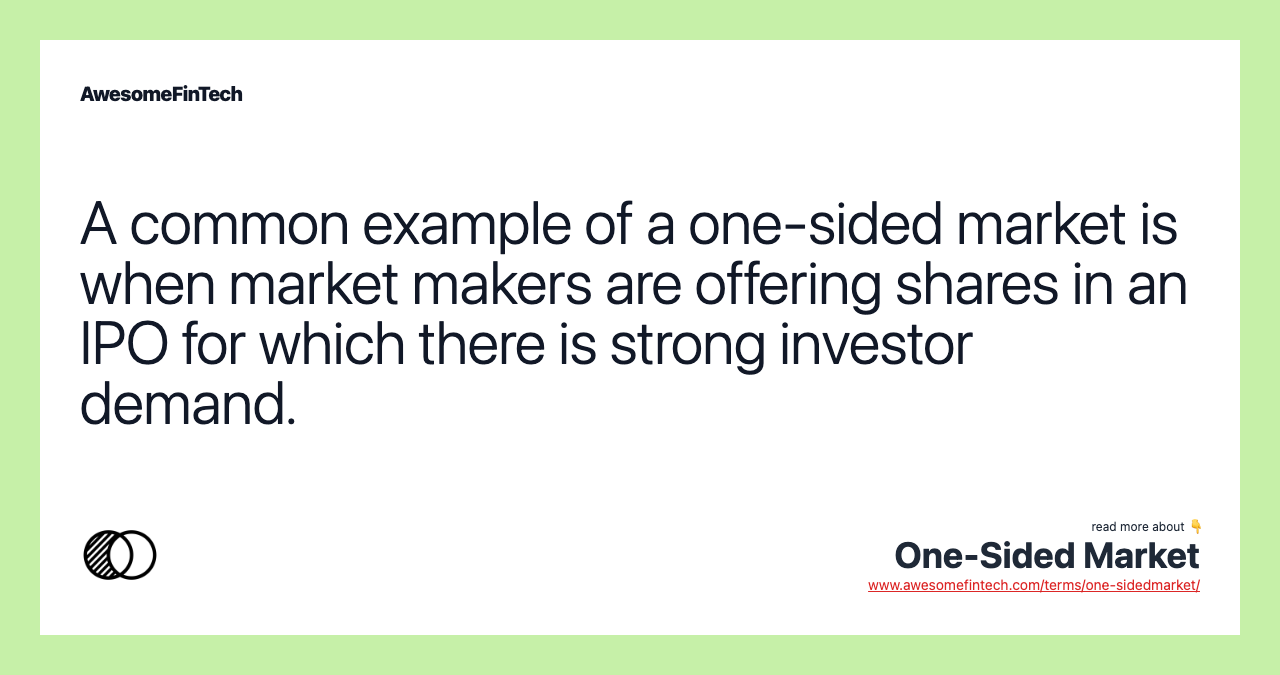 AwesomeFinTech

A common example of a one-sided market is when market makers are offering shares in an IPO for which there is strong investor demand.

read more about 👇
One-Sided Market
www.awesomefintech.com/terms/one-sidedmarket/